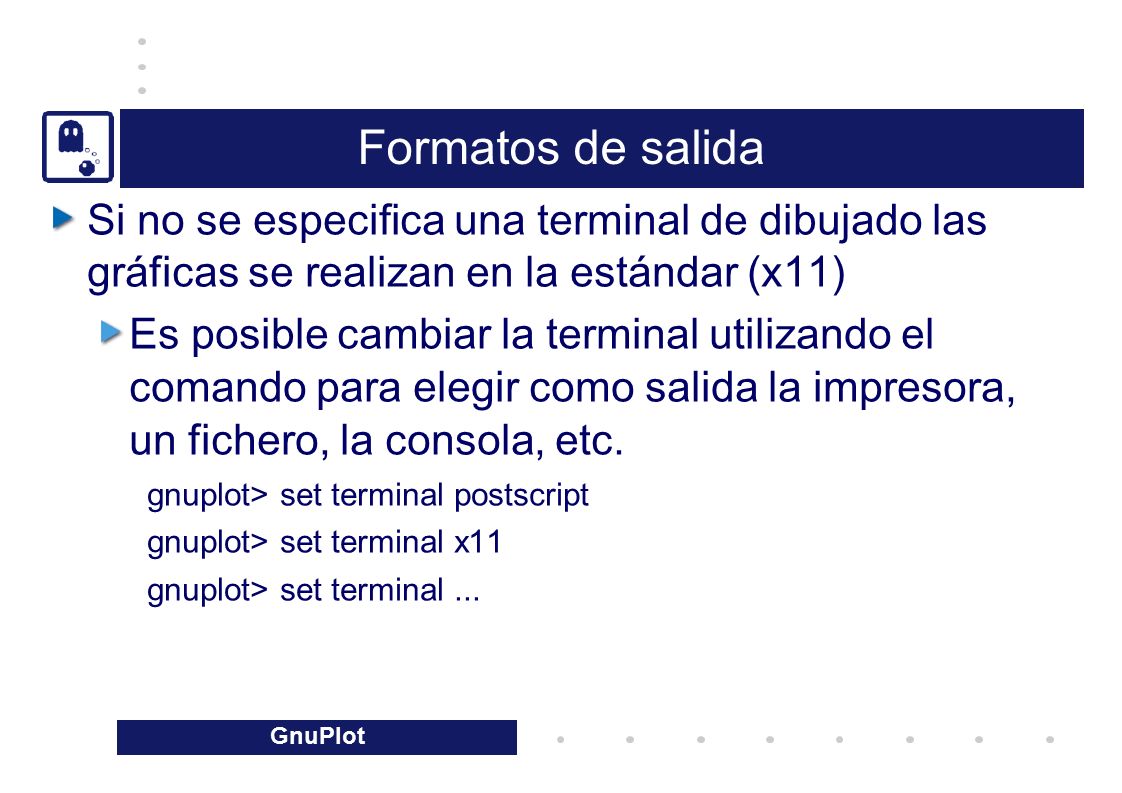 Formatos de salida

Si no se especifica una terminal de dibujado las gráficas se realizan en la estándar (x11)

Es posible cambiar la terminal utilizando el comando para elegir como salida la impresora, un fichero, la consola, etc.

gnuplot> set terminal postscript

gnuplot> set terminal x11

gnuplot> set terminal ...

GnuPlot